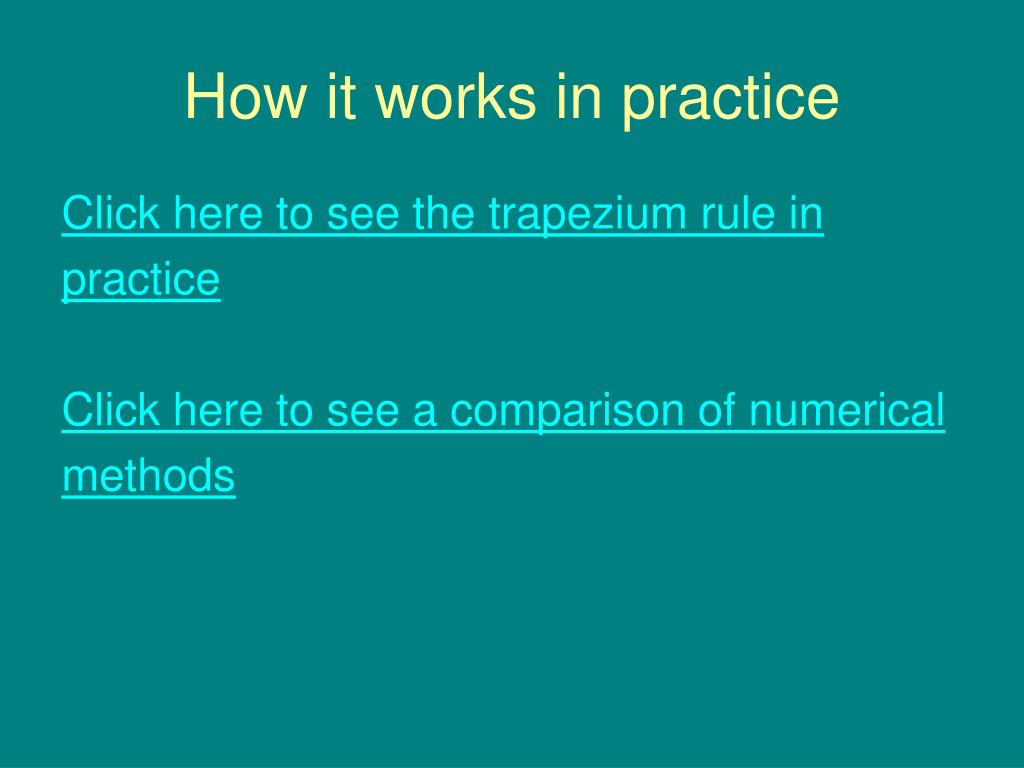 How it works in practice

Click here to see the trapezium rule in practice

Click here to see a comparison of numerical methods